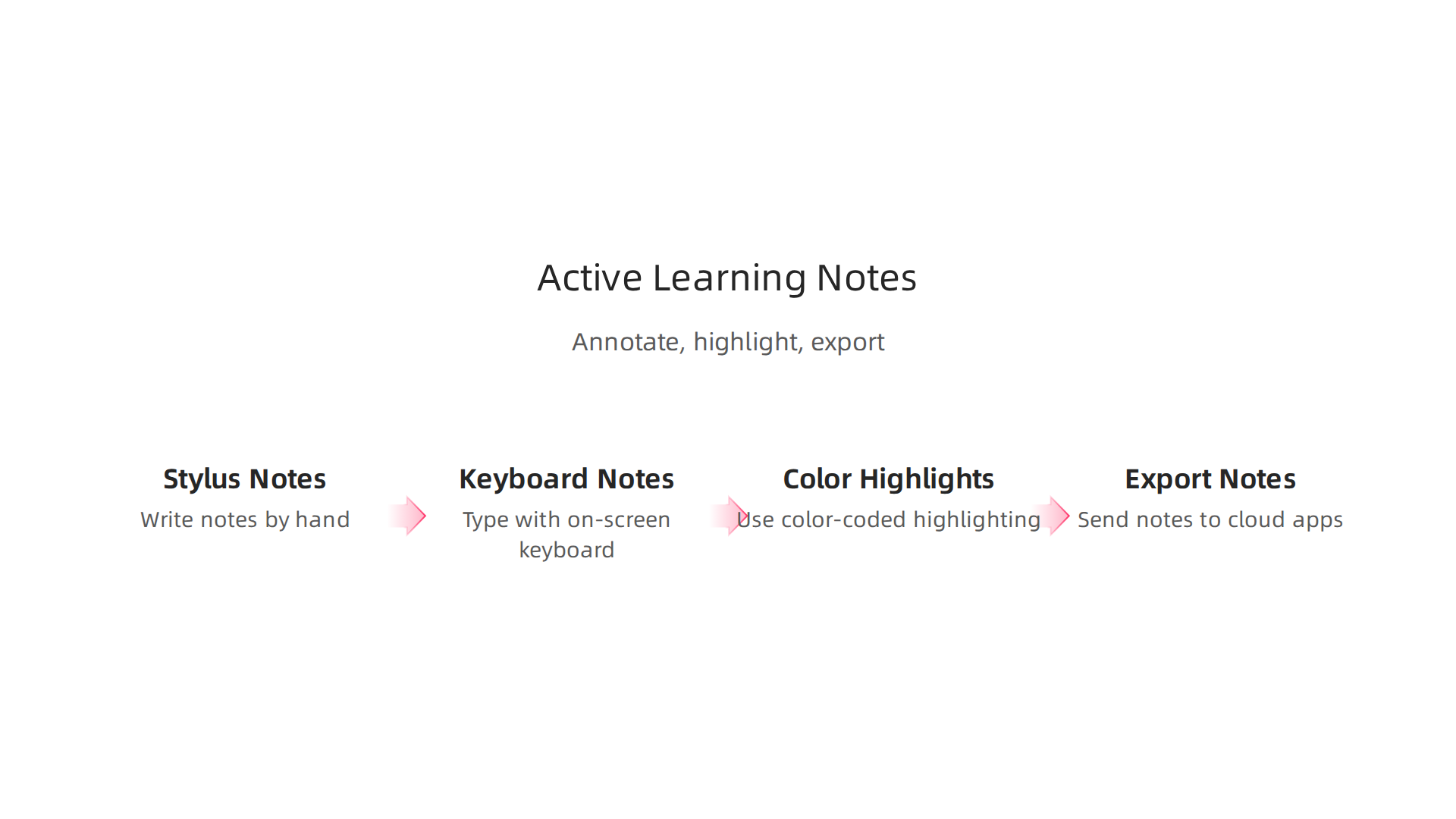 Active Learning Notes

Annotate, highlight, export

Stylus Notes

Write notes by hand

Keyboard Notes

Type with on-screen keyboard

Color Highlights

Use color-coded highlighting

Export Notes

Send notes to cloud apps